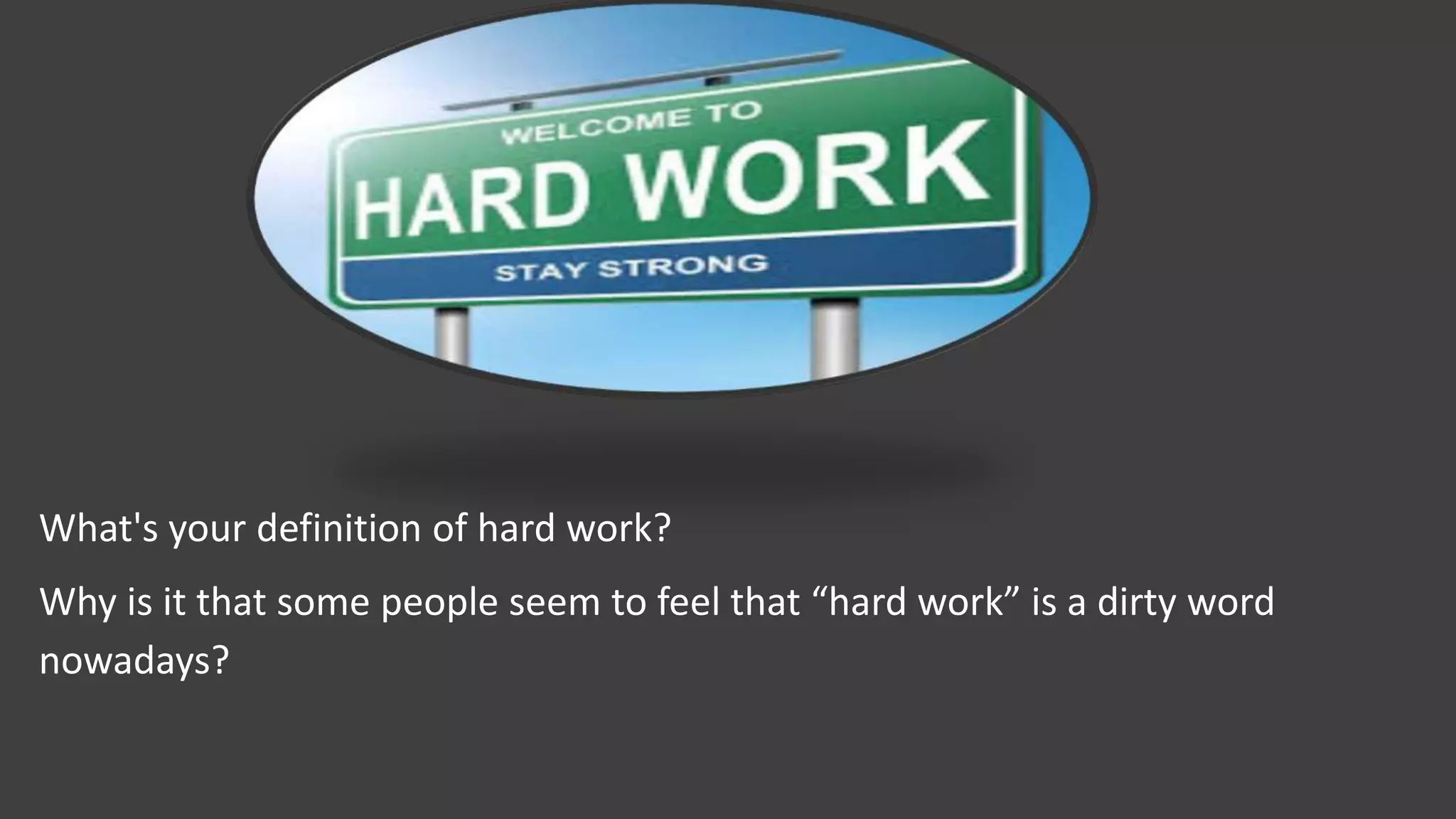 WELCOME TO
HARD WORK
STAY STRONG

What's your definition of hard work?

Why is it that some people seem to feel that “hard work” is a dirty word nowadays?